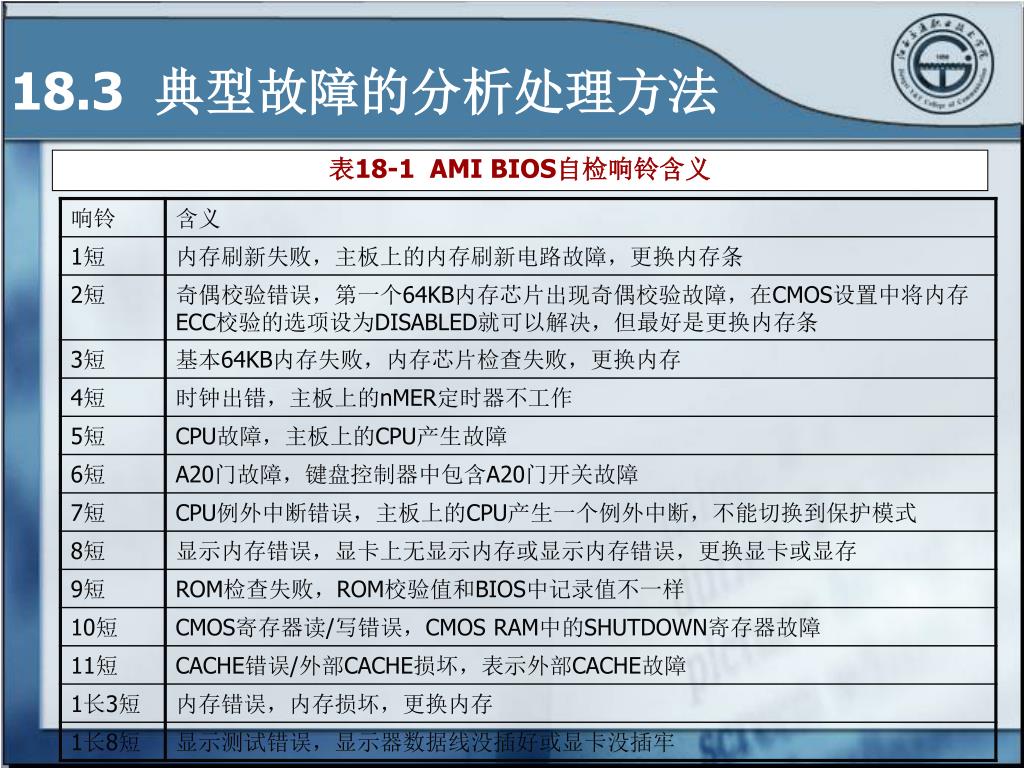 18.3 典型故障的分析处理方法

表18-1 AMI BIOS自检响铃含义

| 响铃 | 含义 |
|---|---|
| 1短 | 内存刷新失败，主板上的内存刷新电路故障，更换内存条 |
| 2短 | 奇偶校验错误，第一个64KB内存芯片出现奇偶校验故障，在CMOS设置中将内存ECC校验的选项设为DISABLED就可以解决，但最好是更换内存条 |
| 3短 | 基本64KB内存失败，内存芯片检查失败，更换内存 |
| 4短 | 时钟出错，主板上的nMER定时器不工作 |
| 5短 | CPU故障，主板上的CPU产生故障 |
| 6短 | A20门故障，键盘控制器中包含A20门开关故障 |
| 7短 | CPU例外中断错误，主板上的CPU产生一个例外中断，不能切换到保护模式 |
| 8短 | 显示内存错误，显卡上无显示内存或显示内存错误，更换显卡或显存 |
| 9短 | ROM检查失败，ROM校验值和BIOS中记录值不一样 |
| 10短 | CMOS寄存器读/写错误，CMOS RAM中的SHUTDOWN寄存器故障 |
| 11短 | CACHE错误/外部CACHE损坏，表示外部CACHE故障 |
| 1长3短 | 内存错误，内存损坏，更换内存 |
| 1长8短 | 显示测试错误，显示器数据线没插好或显卡没插牢 |